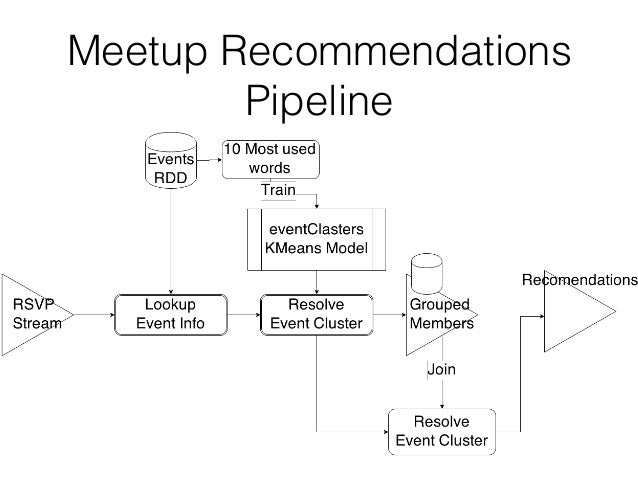 Meetup Recommendations Pipeline

Events RDD

10 Most used words

Train

eventClasters KMeans Model

RSVP Stream

Lookup Event Info

Resolve Event Cluster

Grouped Members

Recomendations

Join

Resolve Event Cluster